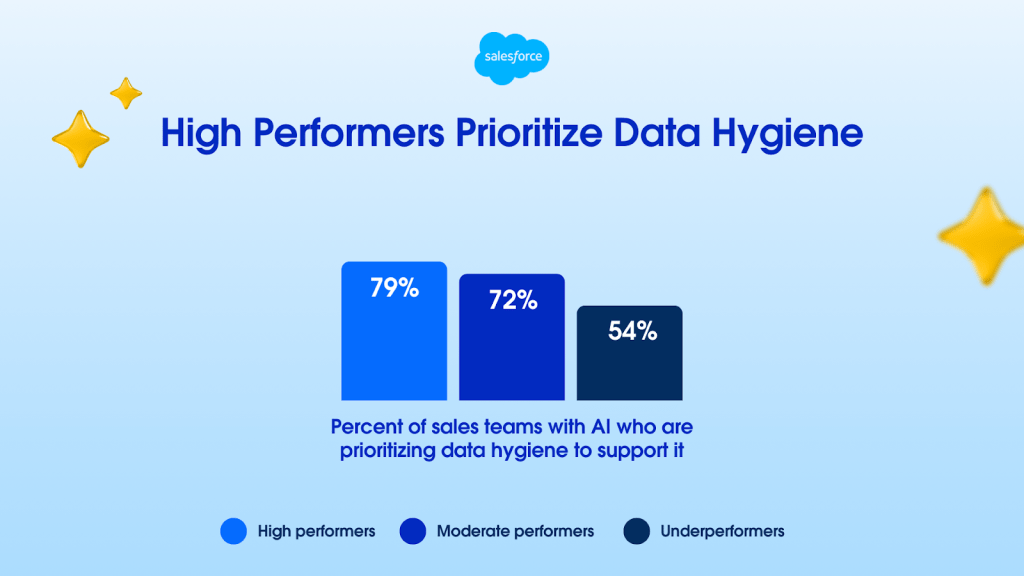 salesforce

High Performers Prioritize Data Hygiene

79%

72%

54%

Percent of sales teams with AI who are prioritizing data hygiene to support it

High performers
Moderate performers
Underperformers